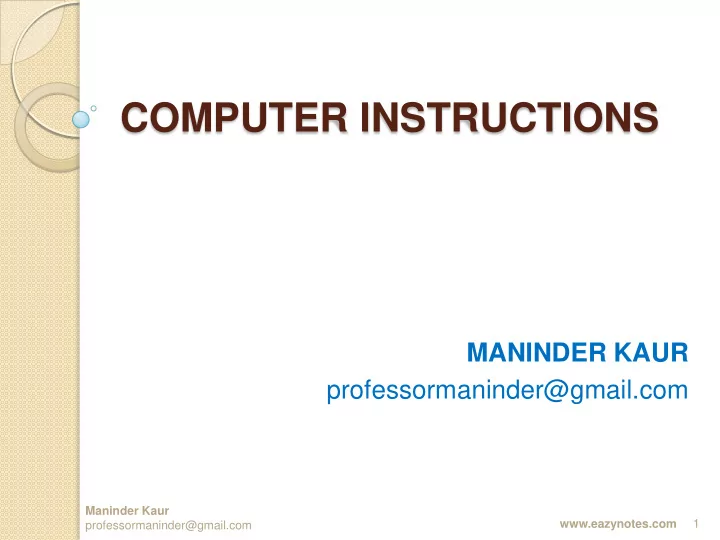 COMPUTER INSTRUCTIONS

MANINDER KAUR
professormaninder@gmail.com

Maninder Kaur
professormaninder@gmail.com

www.eazynotes.com 1